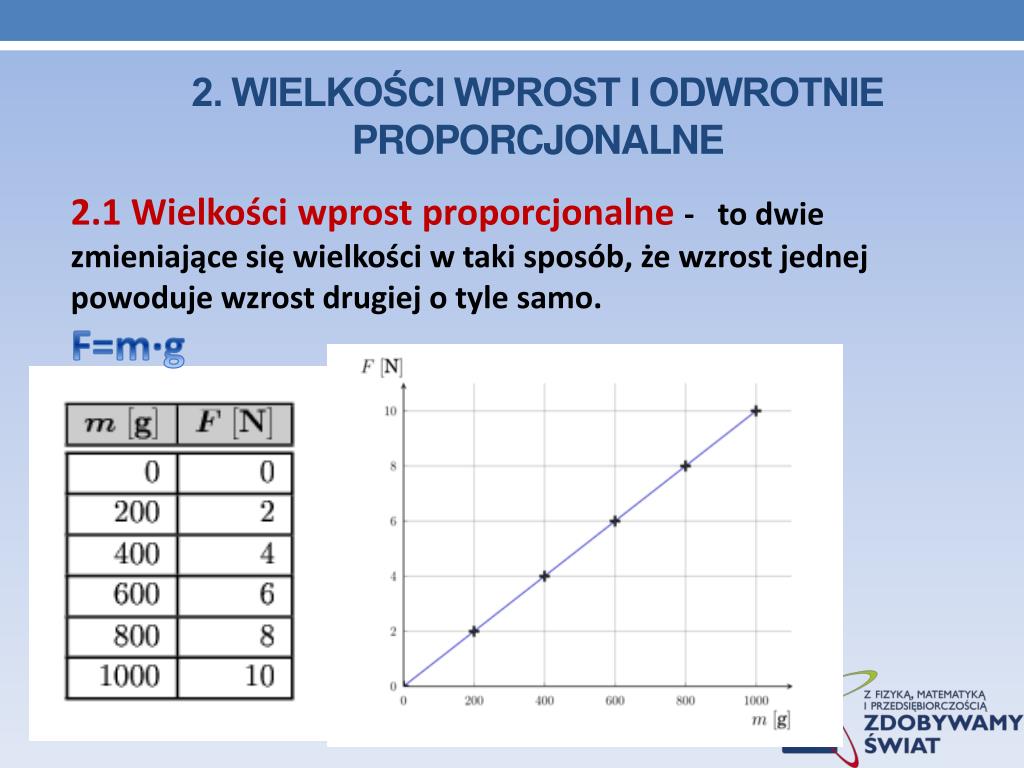 2. WIELKOŚCI WPROST I ODWROTNIE PROPORCJONALNE

2.1 Wielkości wprost proporcjonalne - to dwie zmieniające się wielkości w taki sposób, że wzrost jednej powoduje wzrost drugiej o tyle samo.

F=m·g

| $m$ [g] | $F$ [N] |
|---|---|
| 0 | 0 |
| 200 | 2 |
| 400 | 4 |
| 600 | 6 |
| 800 | 8 |
| 1000 | 10 |

$F$ [N]
10
8
6
4
2
0
0 200 400 600 800 1000
$m$ [g]

Z FIZYKĄ, MATEMATYKĄ I PRZEDSIĘBIORCZOŚCIĄ
ZDOBYWAMY ŚWIAT